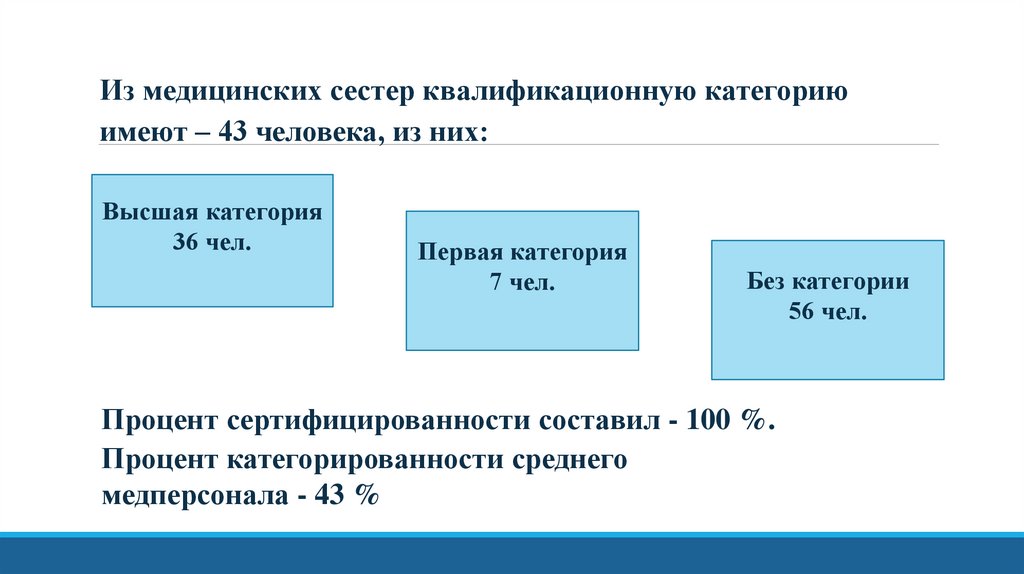 Из медицинских сестер квалификационную категорию имеют – 43 человека, из них:

Высшая категория
36 чел.

Первая категория
7 чел.

Без категории
56 чел.

Процент сертифицированности составил - 100 %.

Процент категорированности среднего медперсонала - 43 %